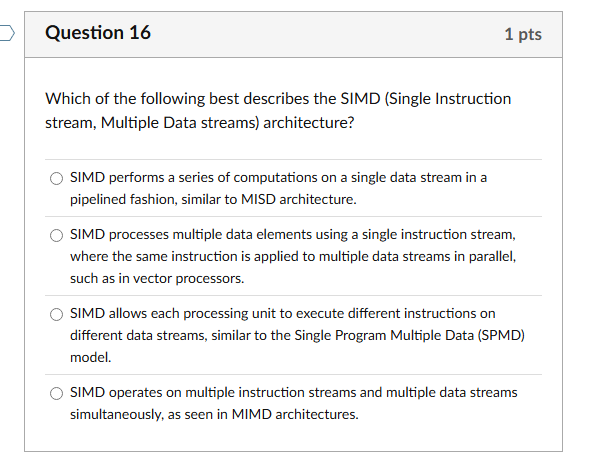 Question 16

1 pts

Which of the following best describes the SIMD (Single Instruction stream, Multiple Data streams) architecture?

SIMD performs a series of computations on a single data stream in a pipelined fashion, similar to MISD architecture.

SIMD processes multiple data elements using a single instruction stream, where the same instruction is applied to multiple data streams in parallel, such as in vector processors.

SIMD allows each processing unit to execute different instructions on different data streams, similar to the Single Program Multiple Data (SPMD) model.

SIMD operates on multiple instruction streams and multiple data streams simultaneously, as seen in MIMD architectures.